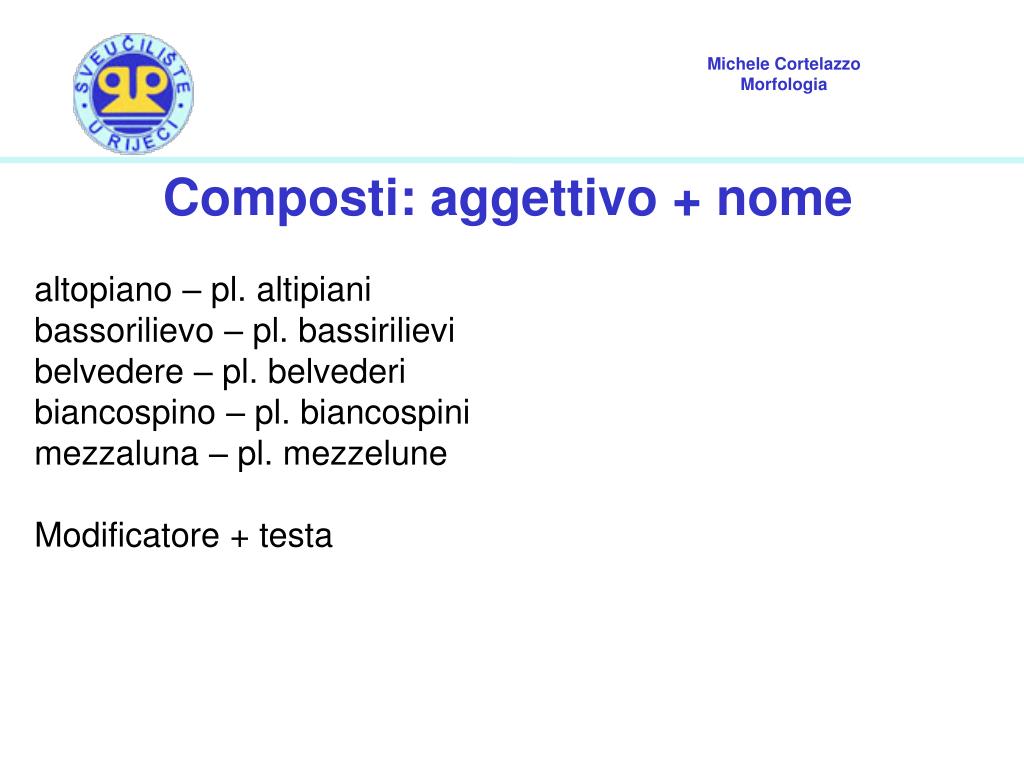 SVEUČILIŠTE U RIJECI

Michele Cortelazzo
Morfologia

Composti: aggettivo + nome

altopiano – pl. altipiani
bassorilievo – pl. bassirilievi
belvedere – pl. belvederi
biancospino – pl. biancospini
mezzaluna – pl. mezzelune

Modificatore + testa